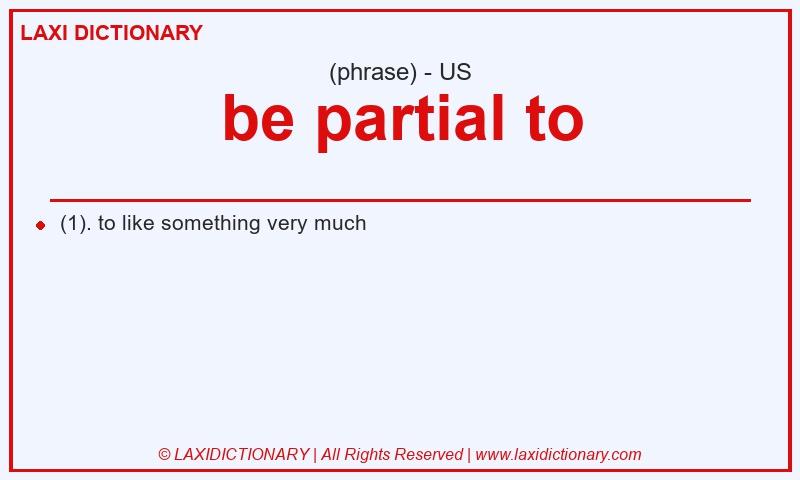 LAXI DICTIONARY

(phrase) - US

be partial to

(1). to like something very much

© LAXIDICTIONARY | All Rights Reserved | www.laxidictionary.com